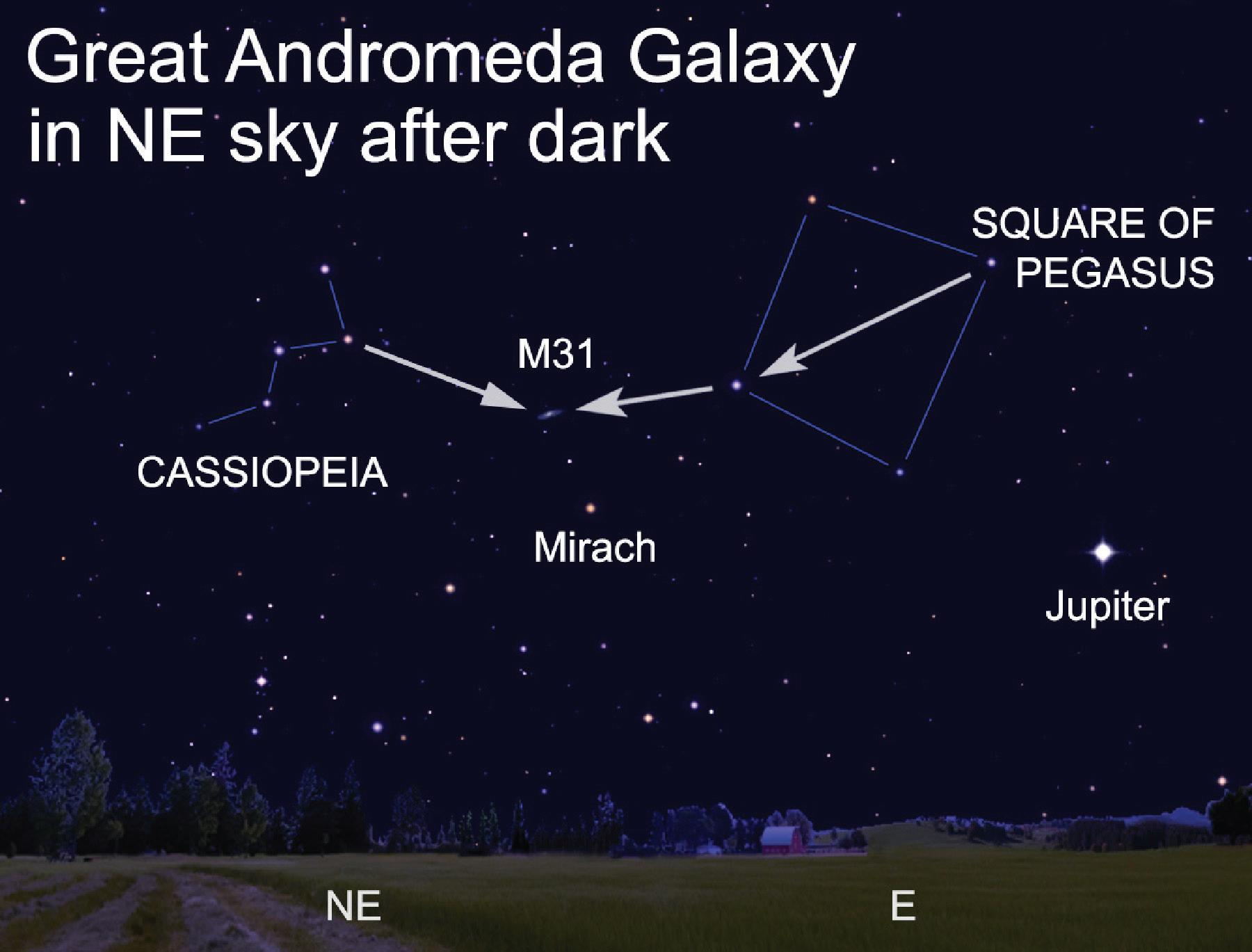 Great Andromeda Galaxy in NE sky after dark

SQUARE OF PEGASUS

M31

CASSIOPEIA

Mirach

Jupiter

NE

E